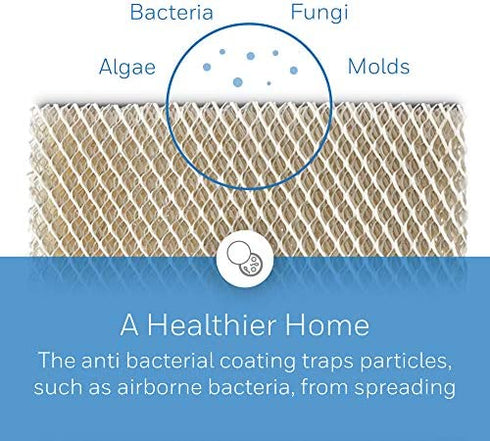 Bacteria Fungi

Algae Molds

A Healthier Home

The anti bacterial coating traps particles, such as airborne bacteria, from spreading